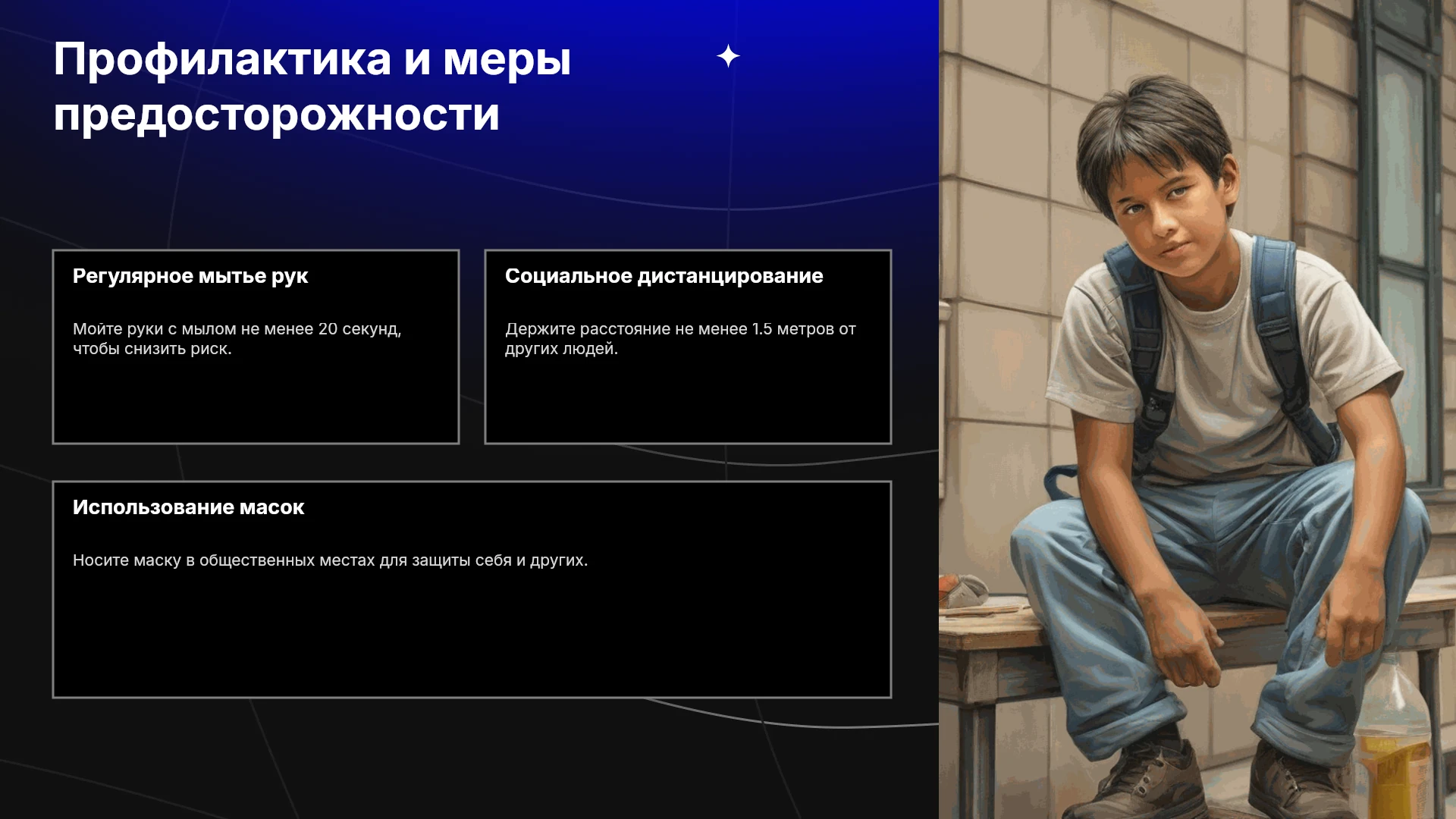 Профилактика и меры предосторожности

Регулярное мытье рук

Мойте руки с мылом не менее 20 секунд, чтобы снизить риск.

Социальное дистанцирование

Держите расстояние не менее 1.5 метров от других людей.

Использование масок

Носите маску в общественных местах для защиты себя и других.